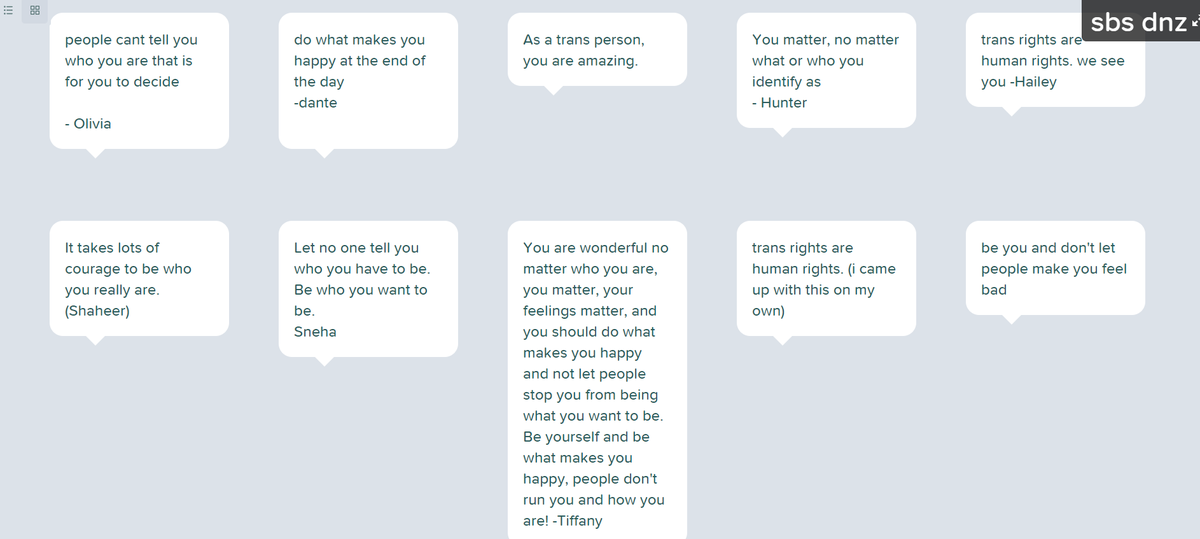 sbs dnz

people cant tell you who you are that is for you to decide

- Olivia

do what makes you happy at the end of the day
-dante

As a trans person, you are amazing.

You matter, no matter what or who you identify as
- Hunter

trans rights are human rights. we see you -Hailey

It takes lots of courage to be who you really are. (Shaheer)

Let no one tell you who you have to be. Be who you want to be.
Sneha

You are wonderful no matter who you are, you matter, your feelings matter, and you should do what makes you happy and not let people stop you from being what you want to be. Be yourself and be what makes you happy, people don't run you and how you are! -Tiffany

trans rights are human rights. (i came up with this on my own)

be you and don't let people make you feel bad